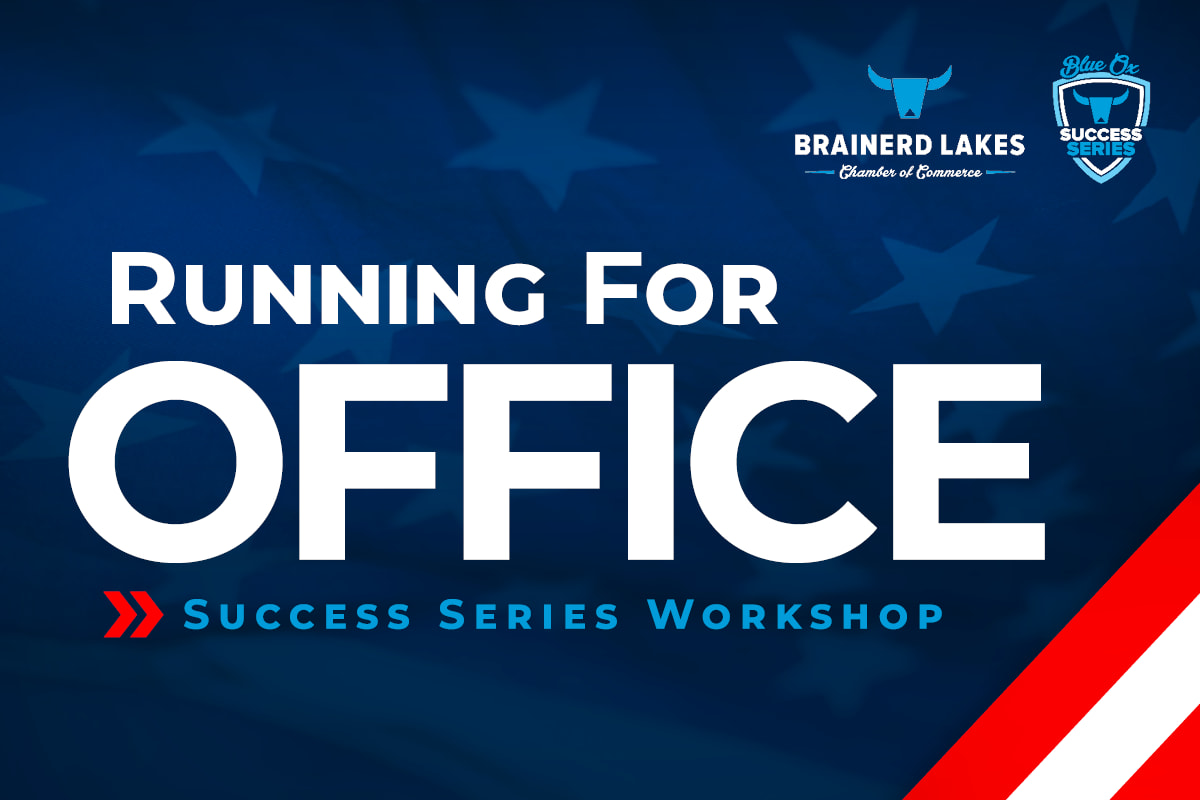 BRAINERD LAKES
Chamber of Commerce

Blue Ox
SUCCESS SERIES

RUNNING FOR
OFFICE

SUCCESS SERIES WORKSHOP